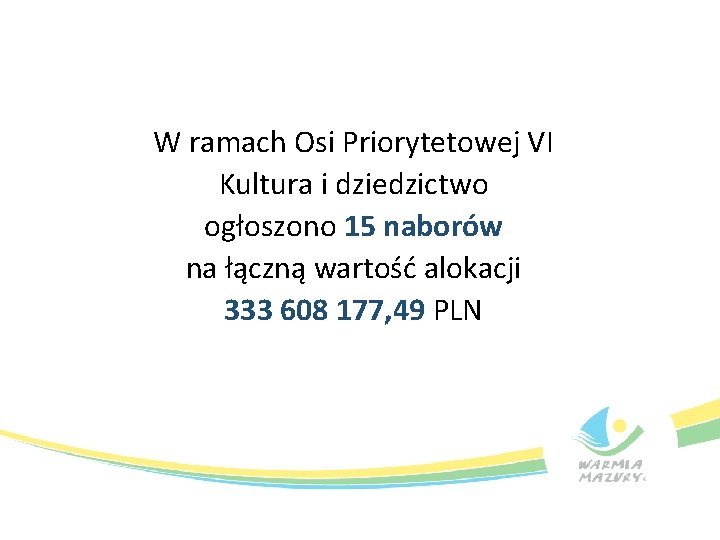 W ramach Osi Priorytetowej VI
Kultura i dziedzictwo
ogłoszono 15 naborów
na łączną wartość alokacji
333 608 177,49 PLN

WARMIA
MAZURY